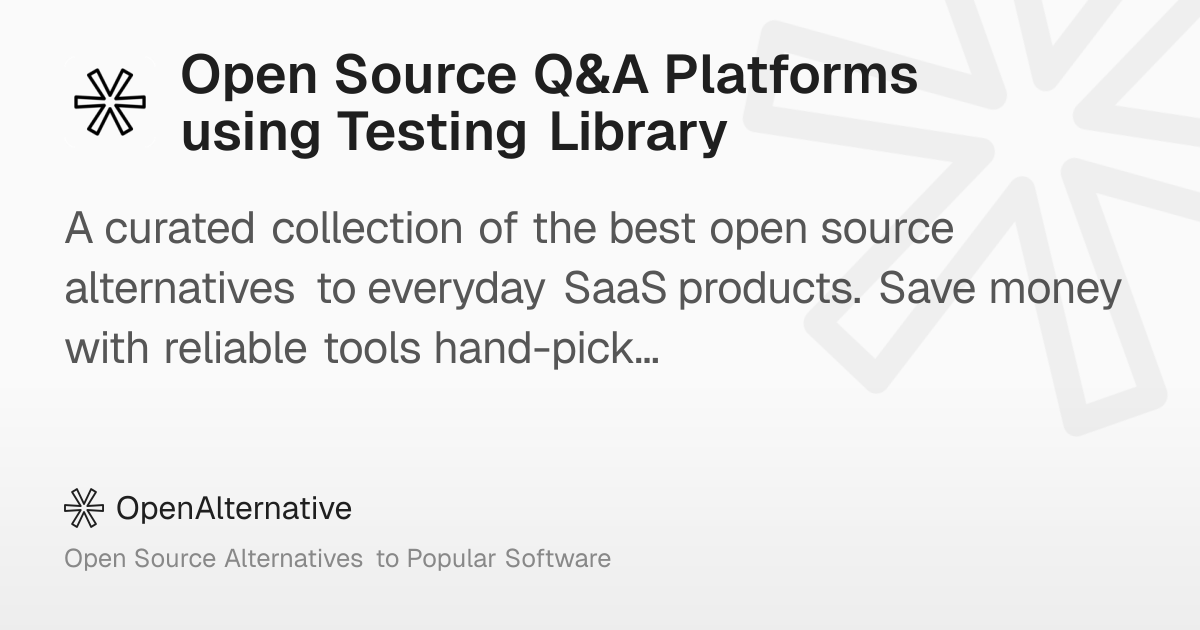 Open Source Q&A Platforms using Testing Library

A curated collection of the best open source alternatives to everyday SaaS products. Save money with reliable tools hand-pick...

OpenAlternative

Open Source Alternatives to Popular Software